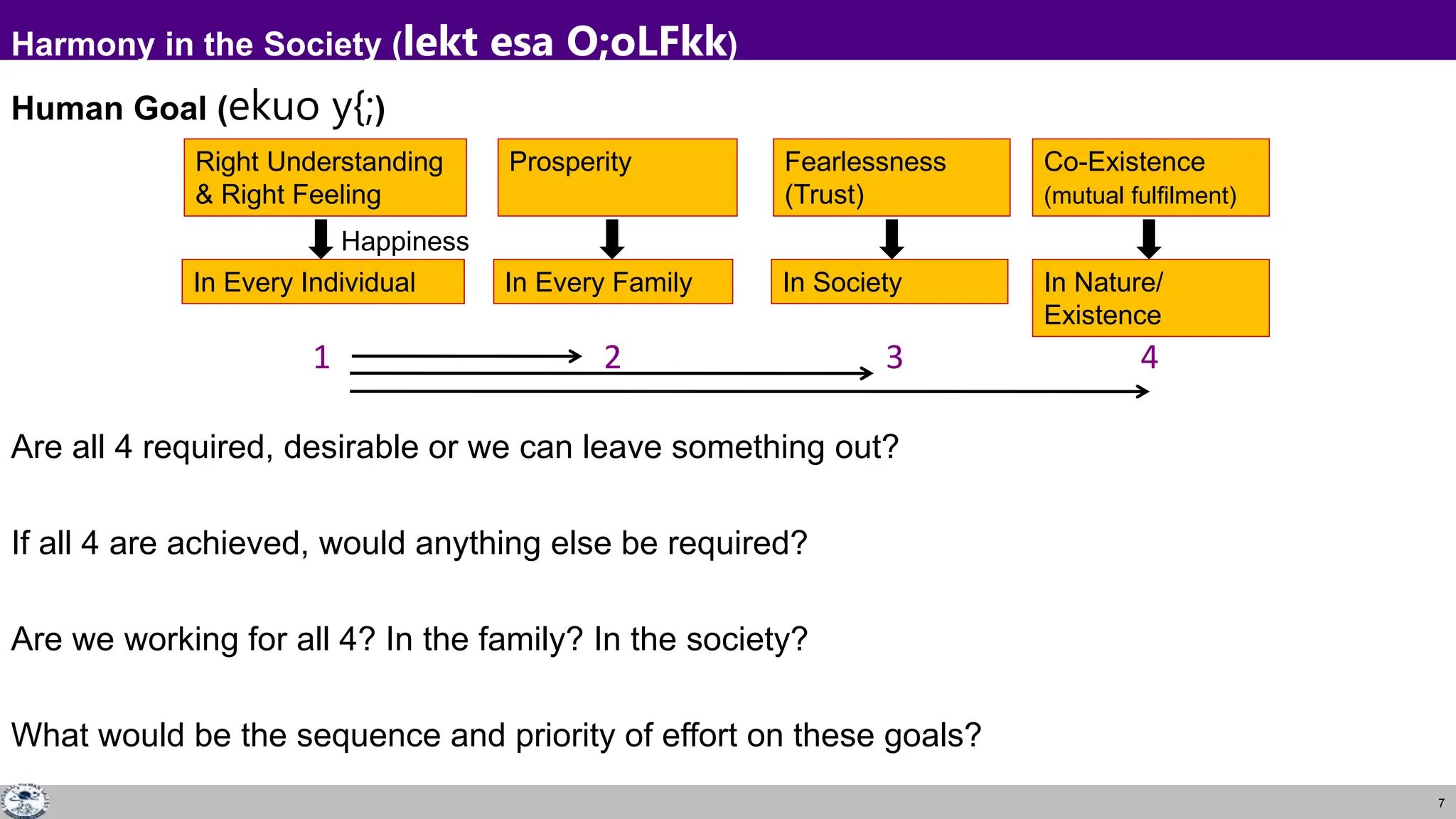 Harmony in the Society (lekt esa O;oLFkk)

Human Goal (ekuo y{;)

Right Understanding & Right Feeling

Happiness

In Every Individual

Prosperity

In Every Family

Fearlessness (Trust)

In Society

Co-Existence (mutual fulfilment)

In Nature/ Existence

1

2

3

4

Are all 4 required, desirable or we can leave something out?

If all 4 are achieved, would anything else be required?

Are we working for all 4? In the family? In the society?

What would be the sequence and priority of effort on these goals?

7